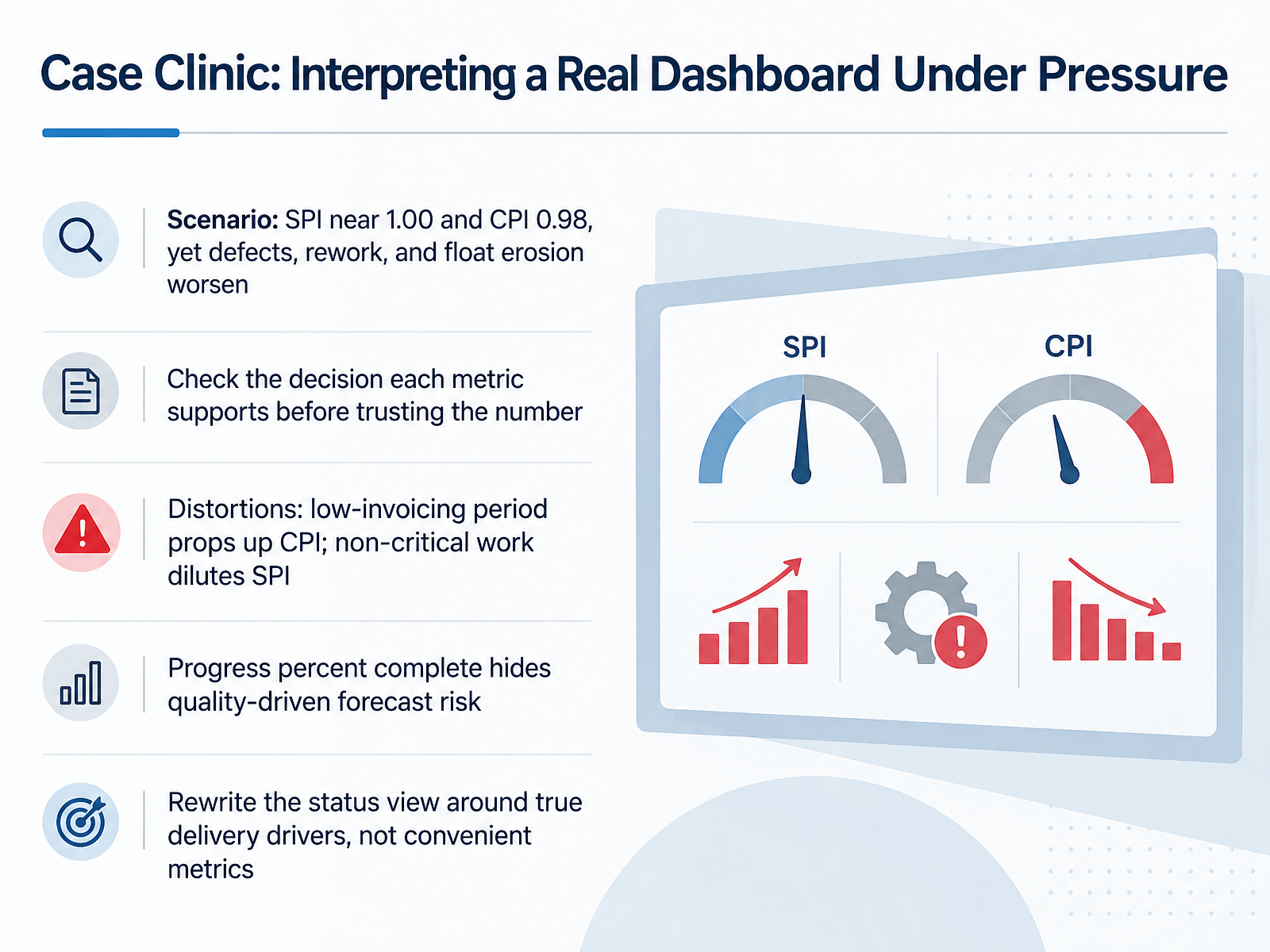 Case Clinic: Interpreting a Real Dashboard Under Pressure

Scenario: SPI near 1.00 and CPI 0.98, yet defects, rework, and float erosion worsen

Check the decision each metric supports before trusting the number

Distortions: low-invoicing period props up CPI; non-critical work dilutes SPI

Progress percent complete hides quality-driven forecast risk

Rewrite the status view around true delivery drivers, not convenient metrics

SPI

CPI